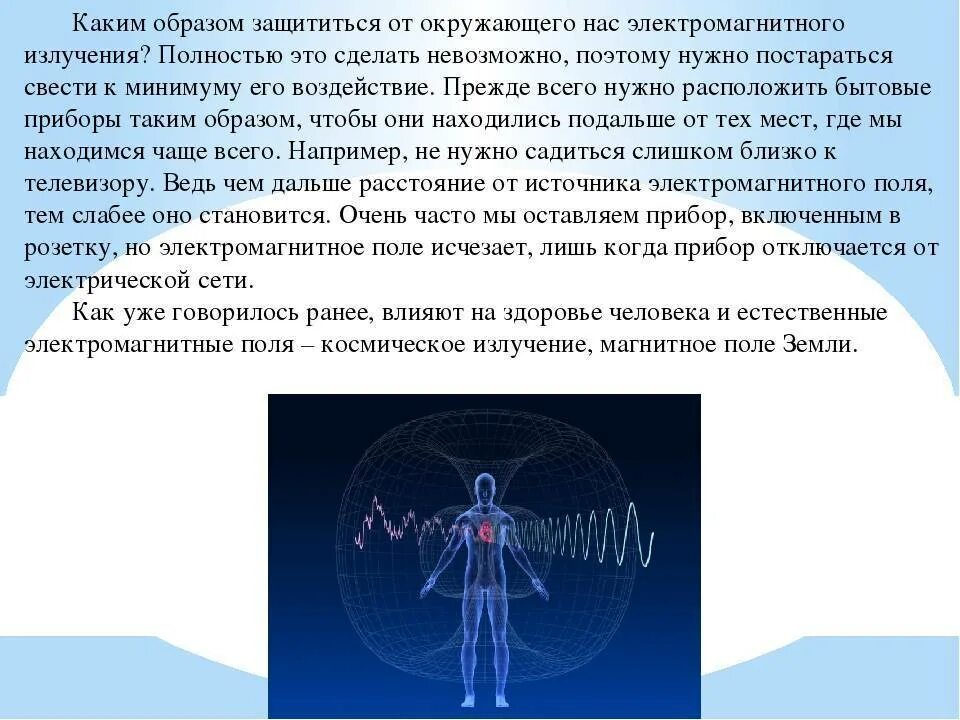 Каким образом защититься от окружающего нас электромагнитного излучения? Полностью это сделать невозможно, поэтому нужно постараться свести к минимуму его воздействие. Прежде всего нужно расположить бытовые приборы таким образом, чтобы они находились подальше от тех мест, где мы находимся чаще всего. Например, не нужно садиться слишком близко к телевизору. Ведь чем дальше расстояние от источника электромагнитного поля, тем слабее оно становится. Очень часто мы оставляем прибор, включенным в розетку, но электромагнитное поле исчезает, лишь когда прибор отключается от электрической сети.

Как уже говорилось ранее, влияют на здоровье человека и естественные электромагнитные поля – космическое излучение, магнитное поле Земли.